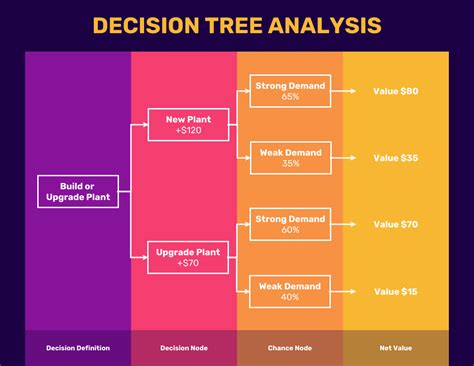 DECISION TREE ANALYSIS

Build or Upgrade Plant

New Plant
+$120

Upgrade Plant
+$70

Strong Demand
65%

Weak Demand
35%

Strong Demand
60%

Weak Demand
40%

Value $80

Value $35

Value $70

Value $15

Decision Definition

Decision Node

Chance Node

Net Value